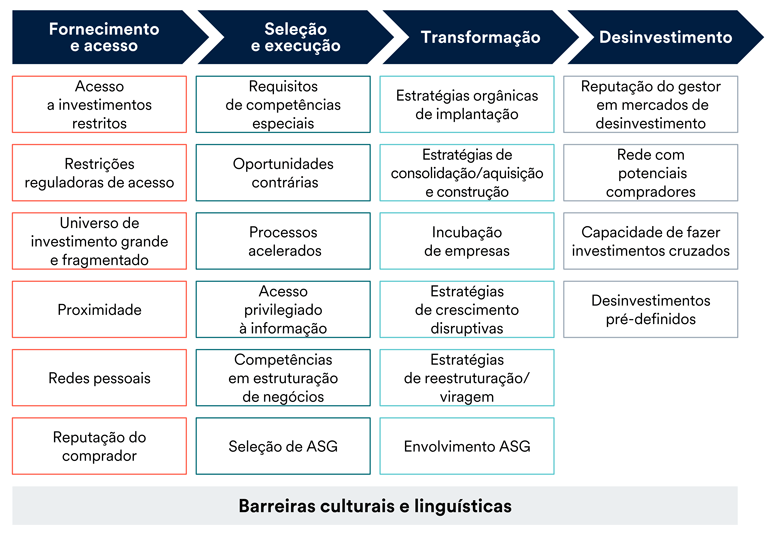 Fornecimento e acesso

Acesso a investimentos restritos

Restrições reguladoras de acesso

Universo de investimento grande e fragmentado

Proximidade

Redes pessoais

Reputação do comprador

Seleção e execução

Requisitos de competências especiais

Oportunidades contrárias

Processos acelerados

Acesso privilegiado à informação

Competências em estruturação de negócios

Seleção de ASG

Transformação

Estratégias orgânicas de implantação

Estratégias de consolidação/aquisição e construção

Incubação de empresas

Estratégias de crescimento disruptivas

Estratégias de reestruturação/ viragem

Envolvimento ASG

Desinvestimento

Reputação do gestor em mercados de desinvestimento

Rede com potenciais compradores

Capacidade de fazer investimentos cruzados

Desinvestimentos pré-definidos

Barreiras culturais e linguísticas